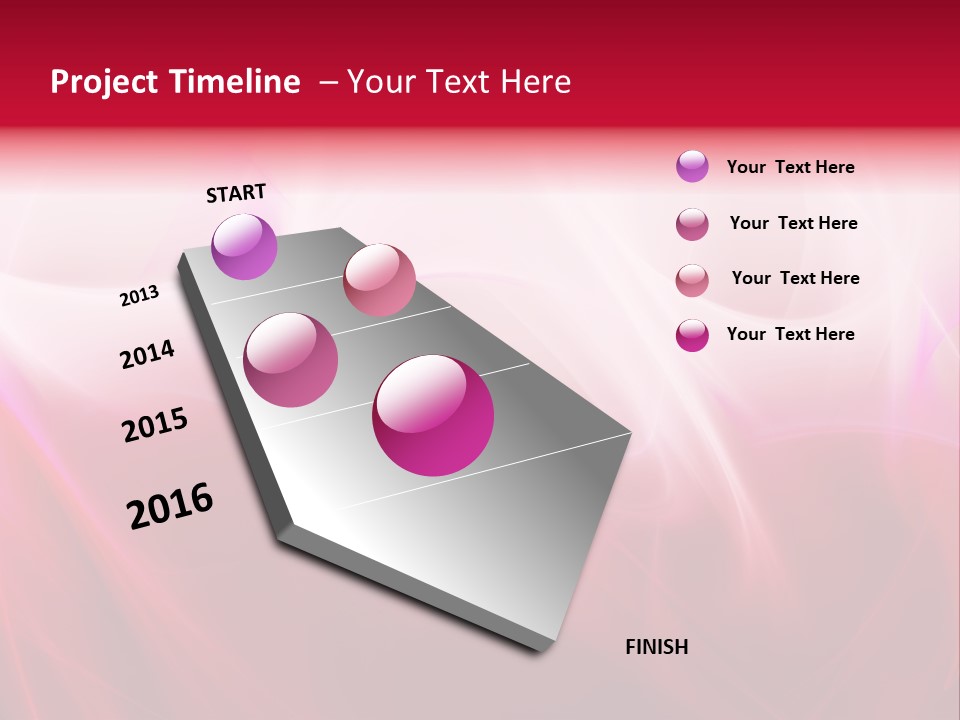 Project Timeline – Your Text Here

START

2013

2014

2015

2016

FINISH

Your Text Here

Your Text Here

Your Text Here

Your Text Here